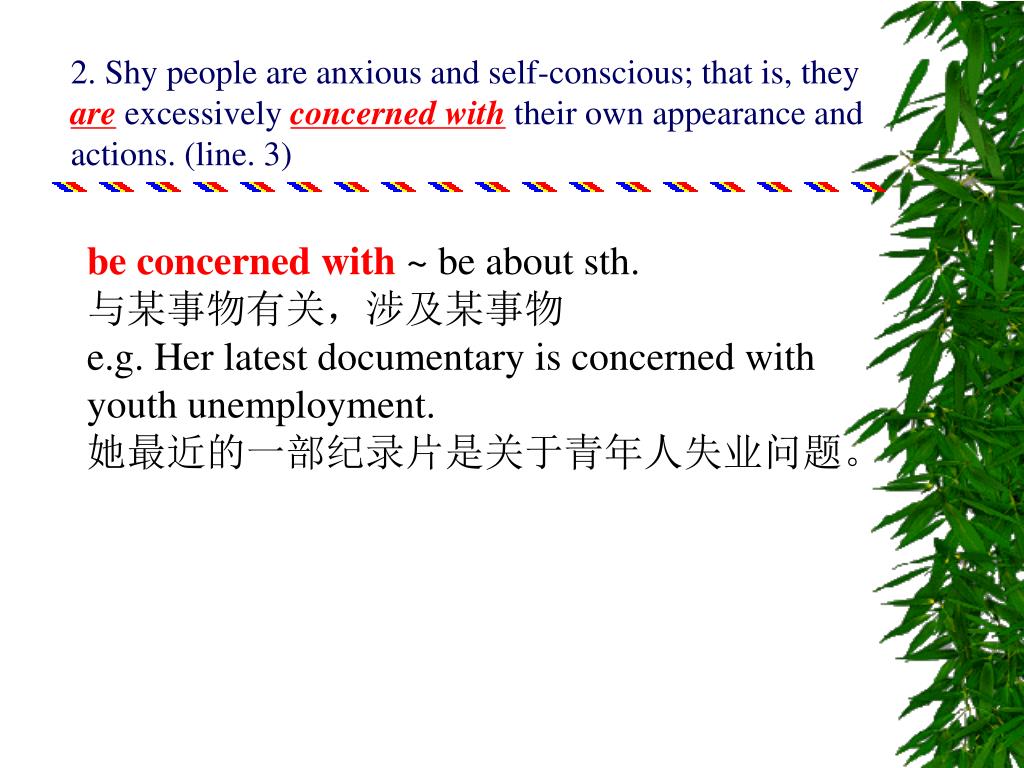 2. Shy people are anxious and self-conscious; that is, they are excessively concerned with their own appearance and actions. (line. 3)

be concerned with ~ be about sth.
与某事物有关，涉及某事物
e.g. Her latest documentary is concerned with youth unemployment.
她最近的一部纪录片是关于青年人失业问题。